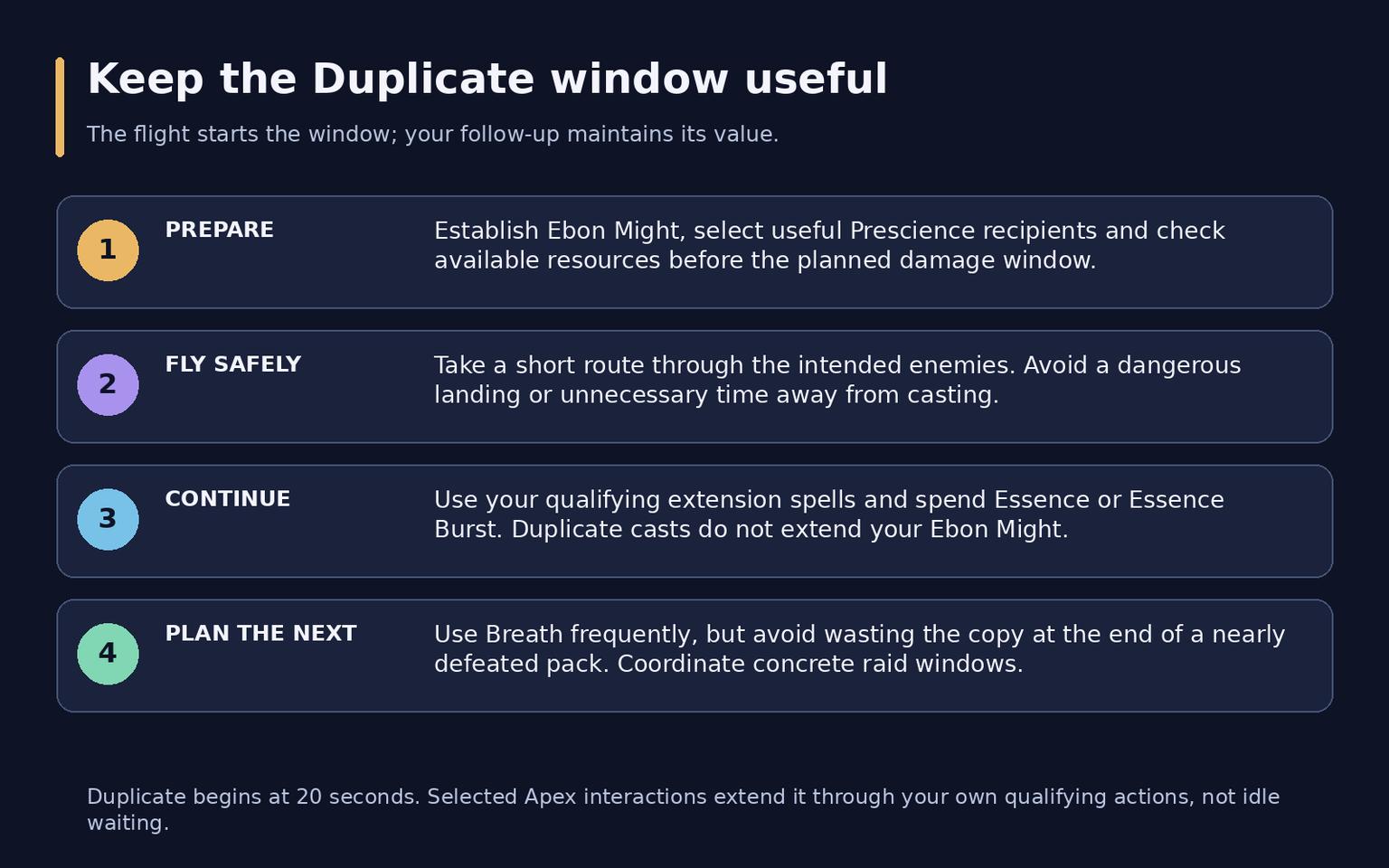 Keep the Duplicate window useful

The flight starts the window; your follow-up maintains its value.

1

PREPARE

Establish Ebon Might, select useful Prescience recipients and check available resources before the planned damage window.

2

FLY SAFELY

Take a short route through the intended enemies. Avoid a dangerous landing or unnecessary time away from casting.

3

CONTINUE

Use your qualifying extension spells and spend Essence or Essence Burst. Duplicate casts do not extend your Ebon Might.

4

PLAN THE NEXT

Use Breath frequently, but avoid wasting the copy at the end of a nearly defeated pack. Coordinate concrete raid windows.

Duplicate begins at 20 seconds. Selected Apex interactions extend it through your own qualifying actions, not idle waiting.